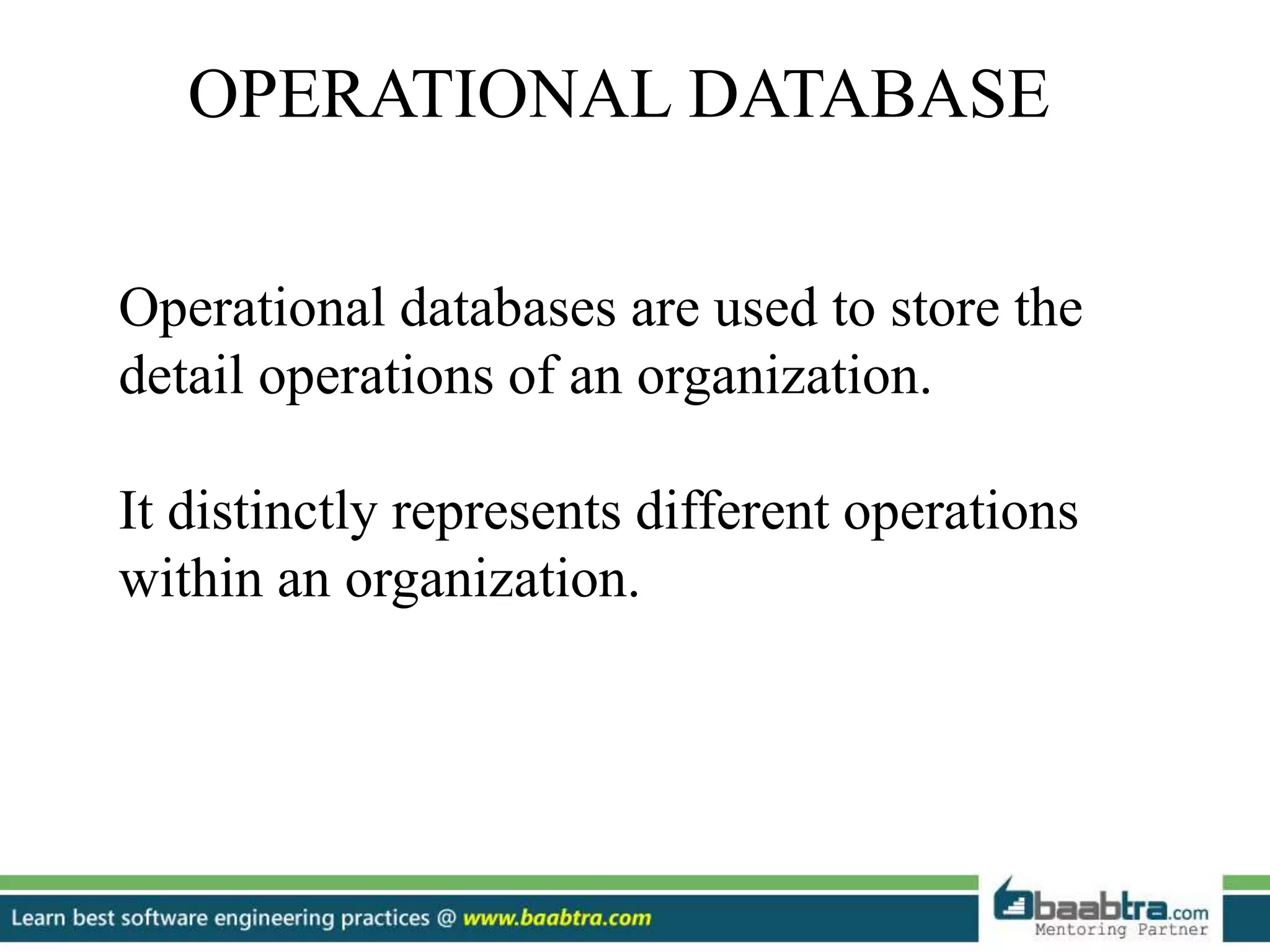 OPERATIONAL DATABASE

Operational databases are used to store the detail operations of an organization.

It distinctly represents different operations within an organization.

Learn best software engineering practices @ www.baabtra.com

baabtra.com
Mentoring Partner